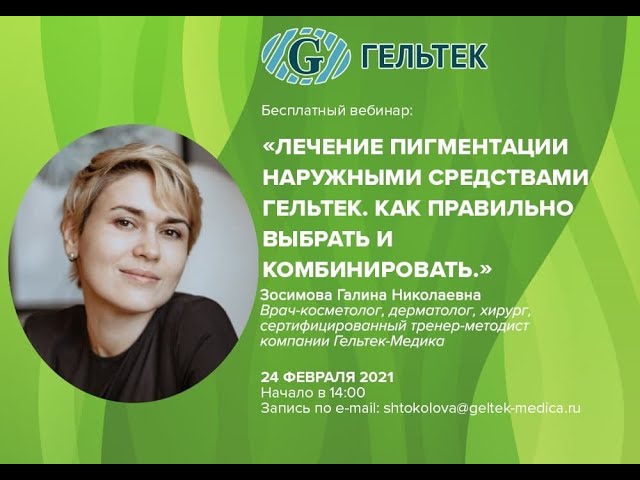 G ГЕЛЬТЕК

Бесплатный вебинар:

«ЛЕЧЕНИЕ ПИГМЕНТАЦИИ НАРУЖНЫМИ СРЕДСТВАМИ ГЕЛЬТЕК. КАК ПРАВИЛЬНО ВЫБРАТЬ И КОМБИНИРОВАТЬ.»

Зосимова Галина Николаевна
Врач-косметолог, дерматолог, хирург, сертифицированный тренер-методист компании Гельтек-Медика

24 ФЕВРАЛЯ 2021
Начало в 14:00
Запись по e-mail: shtokolova@geltek-medica.ru